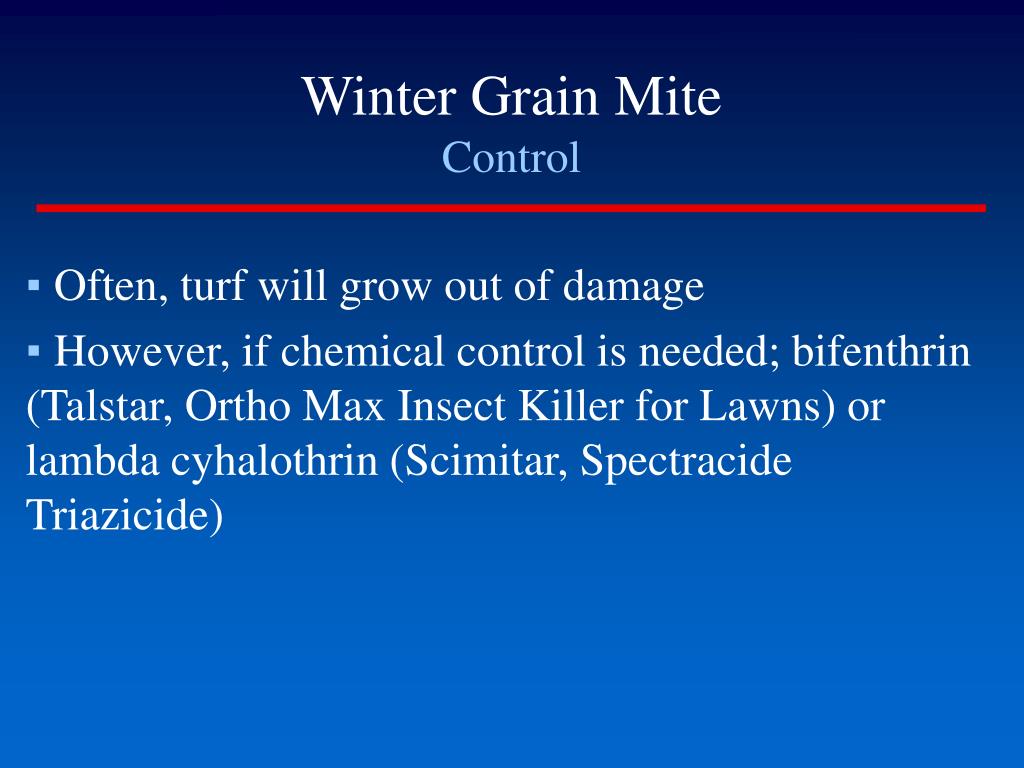 Winter Grain Mite
Control

▪ Often, turf will grow out of damage

▪ However, if chemical control is needed; bifenthrin (Talstar, Ortho Max Insect Killer for Lawns) or lambda cyhalothrin (Scimitar, Spectracide Triazicide)